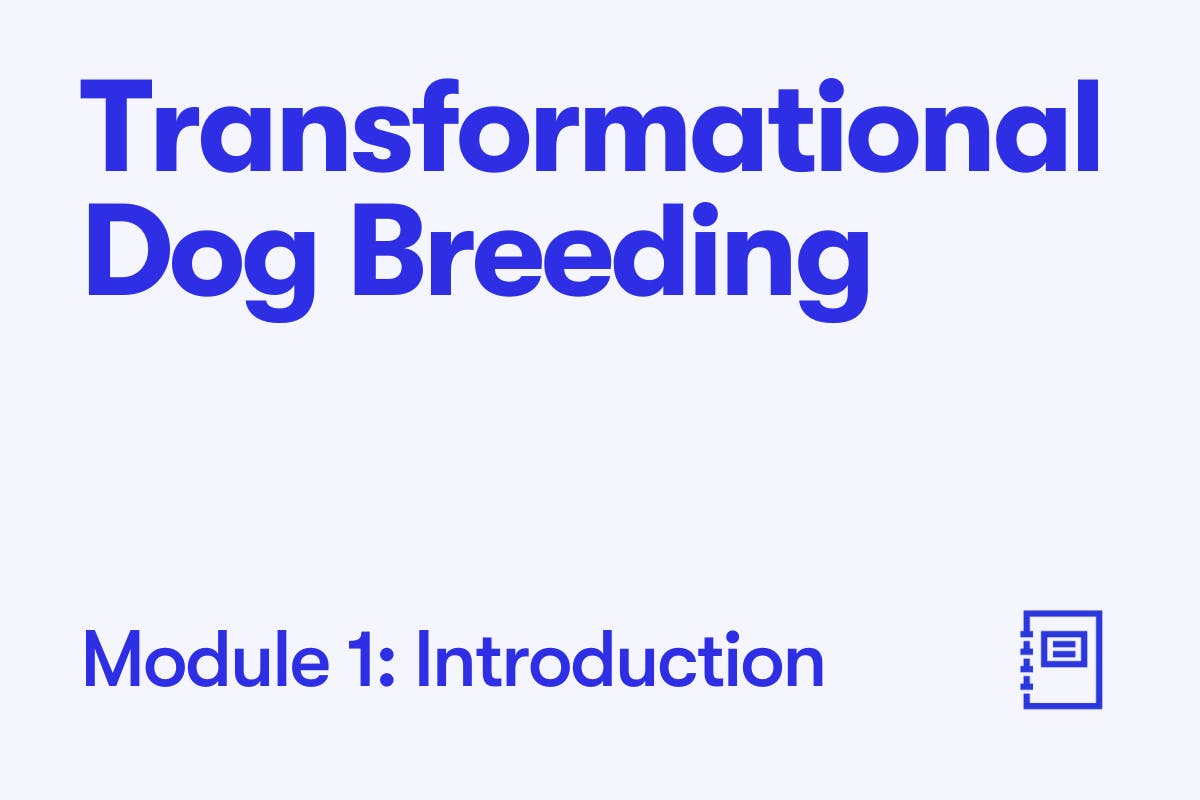 Transformational Dog Breeding

Module 1: Introduction